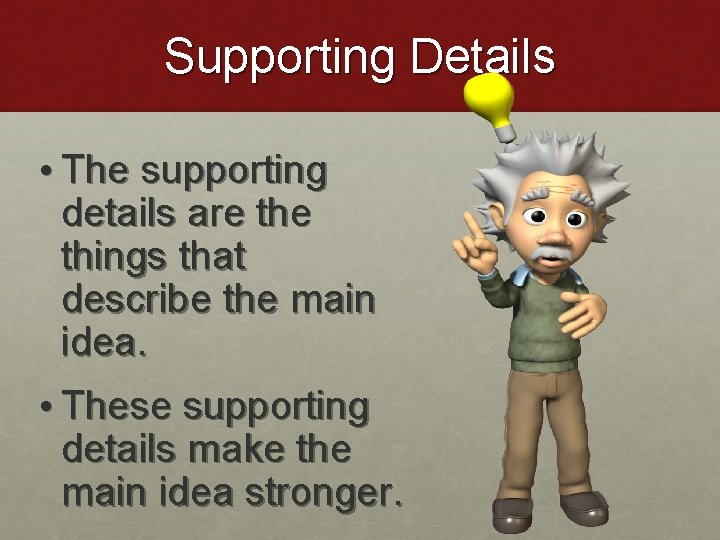 Supporting Details

• The supporting details are the things that describe the main idea.

• These supporting details make the main idea stronger.